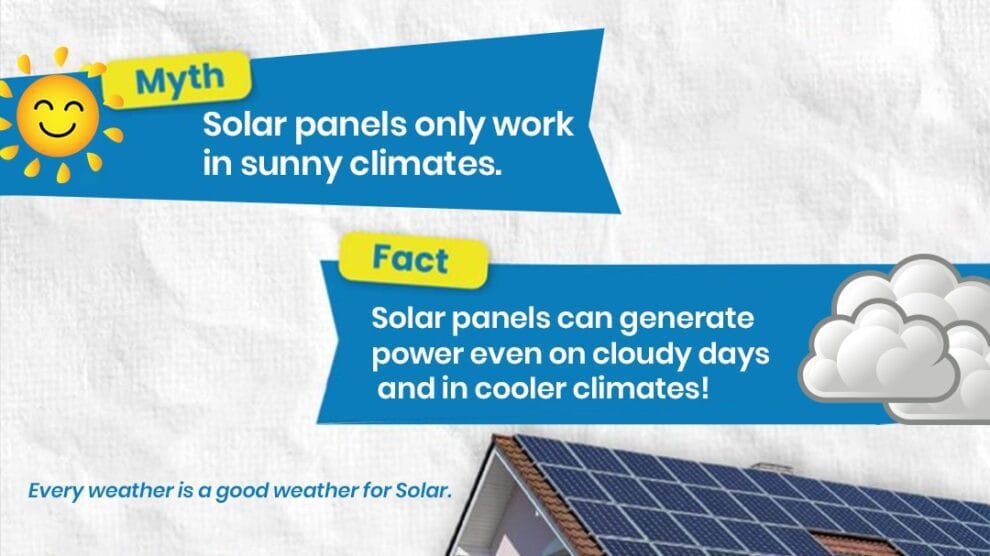 Myth
Solar panels only work in sunny climates.

Fact
Solar panels can generate power even on cloudy days and in cooler climates!

Every weather is a good weather for Solar.